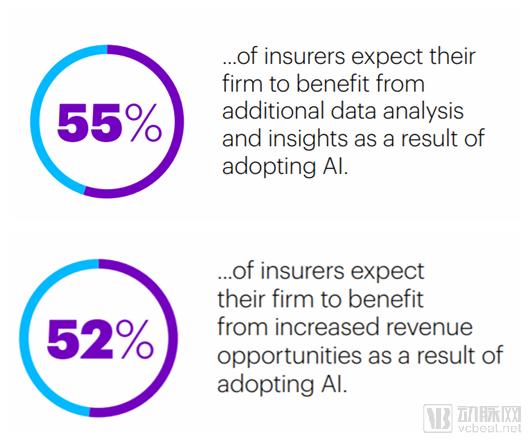 55%

...of insurers expect their firm to benefit from additional data analysis and insights as a result of adopting AI.

52%

...of insurers expect their firm to benefit from increased revenue opportunities as a result of adopting AI.

VB 动脉网 vcbeat.net